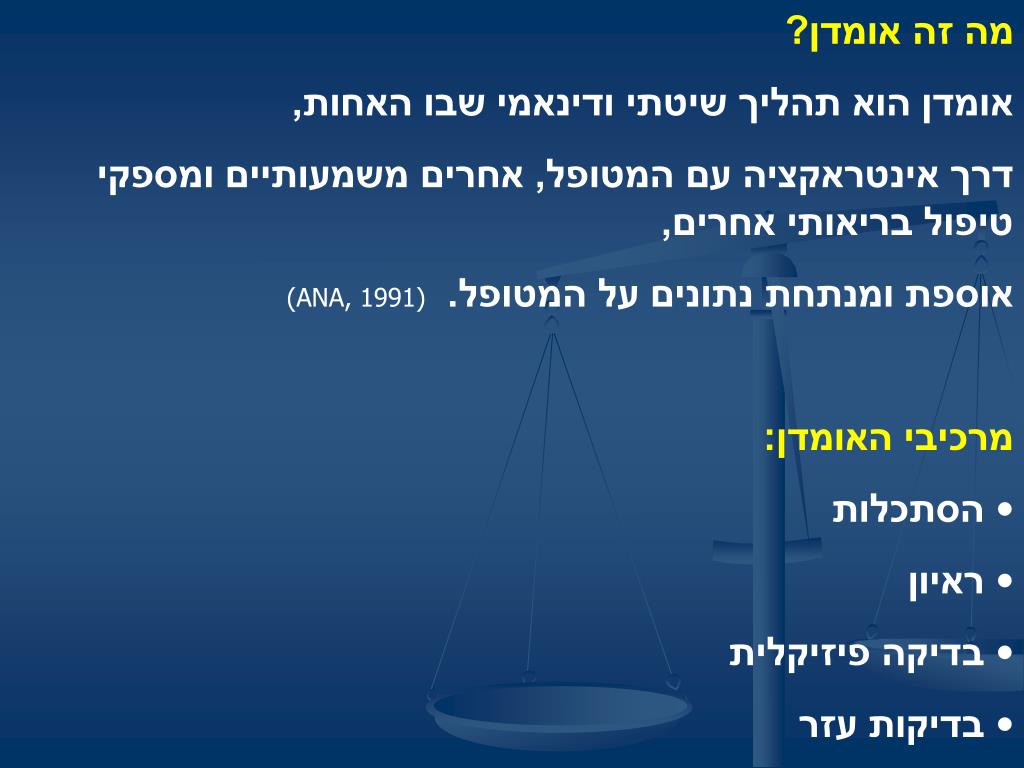 מה זה אומדן?

אומדן הוא תהליך שיטתי ודינאמי שבו האחות,

דרך אינטראקציה עם המטופל, אחרים משמעותיים ומספקי טיפול בריאותי אחרים,

אוספת ומנתחת נתונים על המטופל. (ANA, 1991)

מרכיבי האומדן:

• הסתכלות

• ראיון

• בדיקה פיזיקלית

• בדיקות עזר